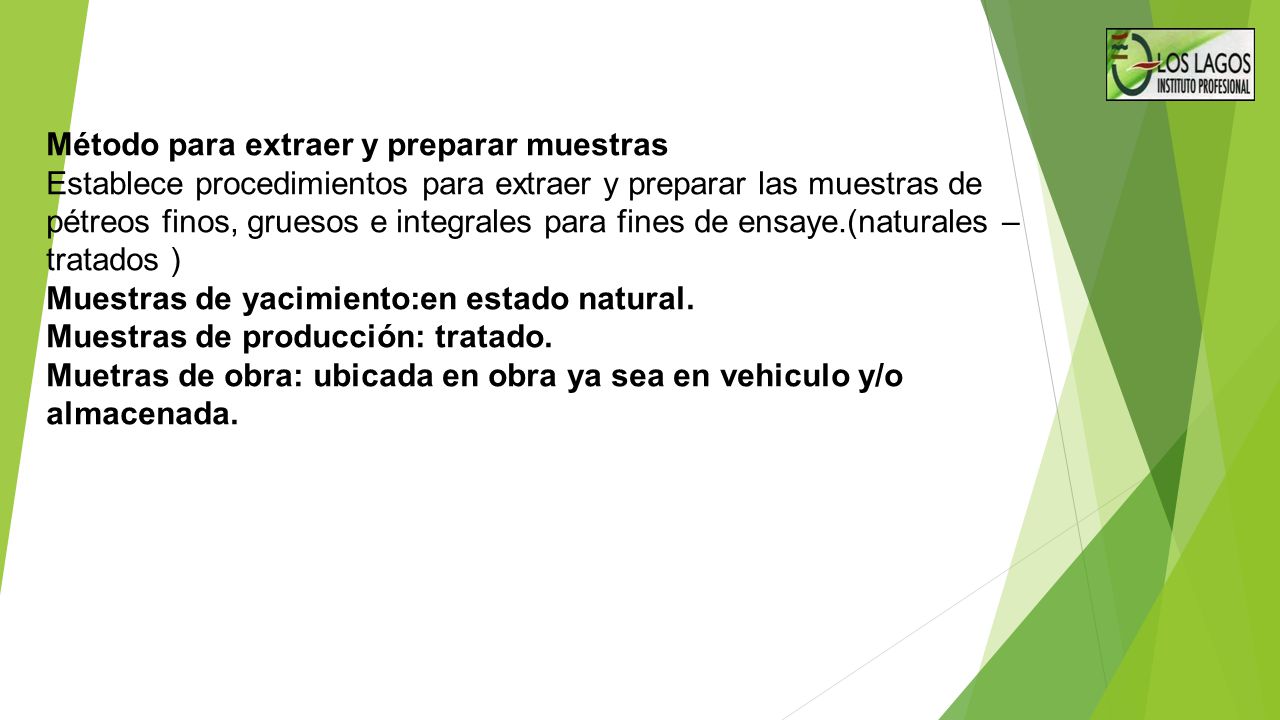 LOS LAGOS
INSTITUTO PROFESIONAL

Método para extraer y preparar muestras
Establece procedimientos para extraer y preparar las muestras de pétreos finos, gruesos e integrales para fines de ensaye.(naturales – tratados )
Muestras de yacimiento:en estado natural.
Muestras de producción: tratado.
Muetras de obra: ubicada en obra ya sea en vehiculo y/o almacenada.